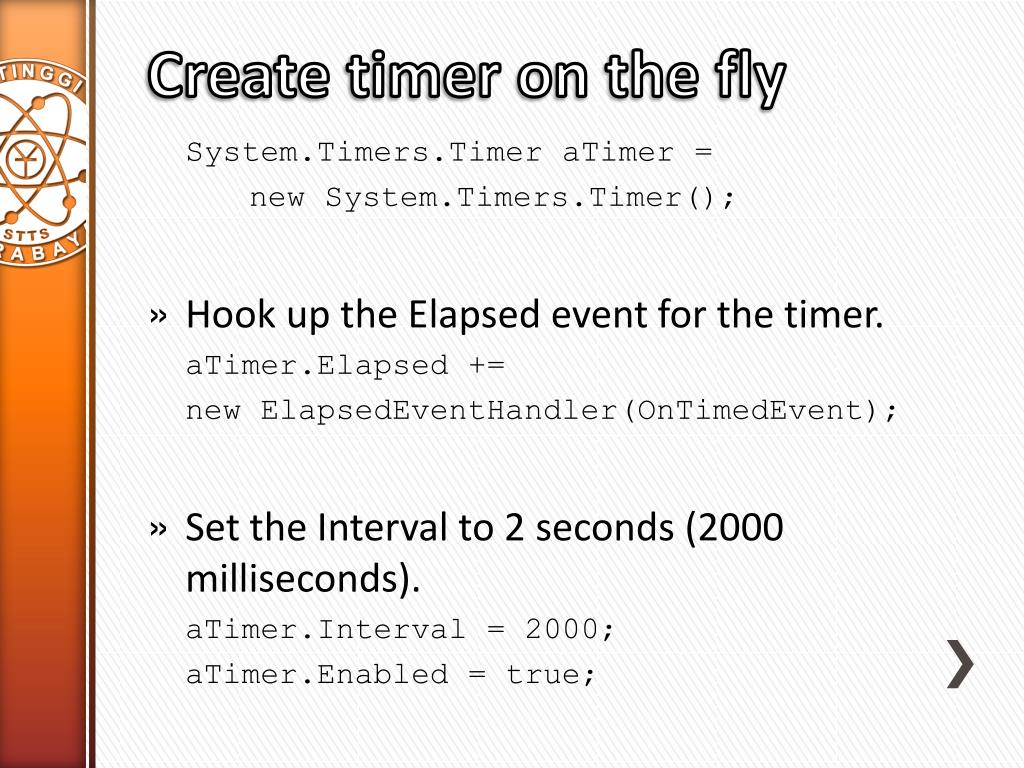 TINGGI
STTS
RABAY

Create timer on the fly

System.Timers.Timer aTimer =
new System.Timers.Timer();

» Hook up the Elapsed event for the timer.
aTimer.Elapsed +=
new ElapsedEventHandler(OnTimedEvent);

» Set the Interval to 2 seconds (2000 milliseconds).
aTimer.Interval = 2000;
aTimer.Enabled = true;